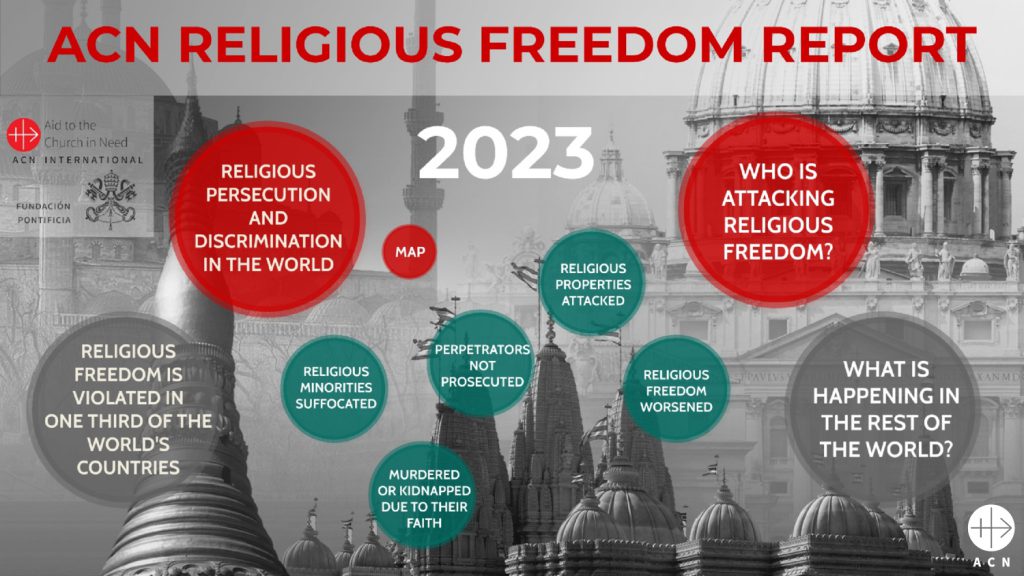 ACN RELIGIOUS FREEDOM REPORT

Aid to the Church in Need
ACN INTERNATIONAL

FUNDACIÓN PONTIFICIA

2023

RELIGIOUS PERSECUTION AND DISCRIMINATION IN THE WORLD

MAP

WHO IS ATTACKING RELIGIOUS FREEDOM?

RELIGIOUS PROPERTIES ATTACKED

RELIGIOUS FREEDOM IS VIOLATED IN ONE THIRD OF THE WORLD'S COUNTRIES

RELIGIOUS MINORITIES SUFFOCATED

PERPETRATORS NOT PROSECUTED

RELIGIOUS FREEDOM WORSENED

WHAT IS HAPPENING IN THE REST OF THE WORLD?

MURDERED OR KIDNAPPED DUE TO THEIR FAITH

ACN